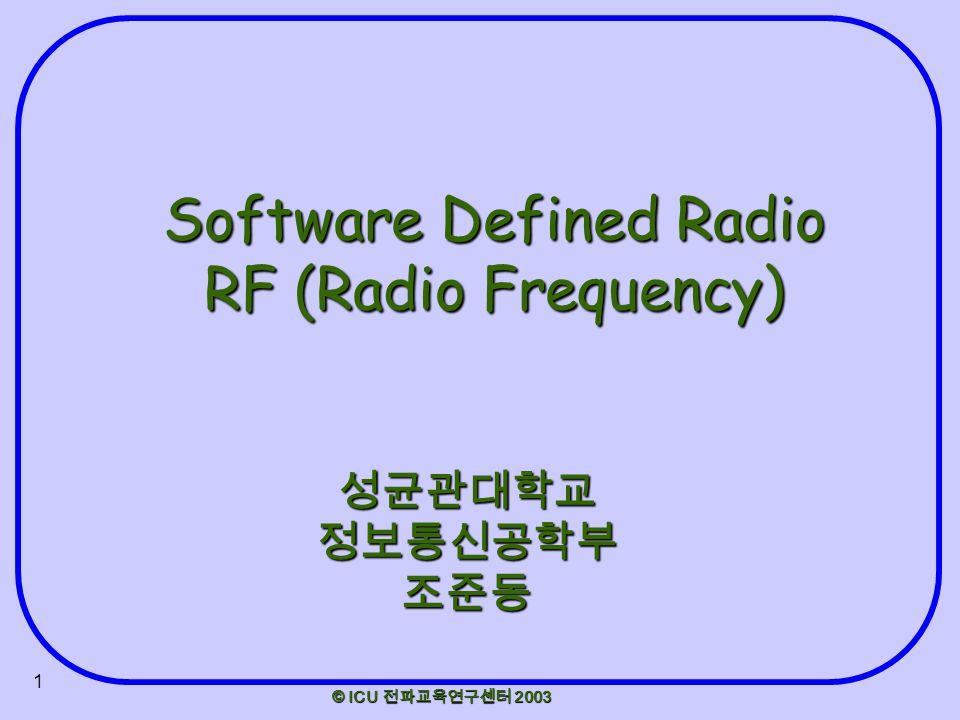 Software Defined Radio
RF (Radio Frequency)

성균관대학교
정보통신공학부
조준동

1

© ICU 전파교육연구센터 2003